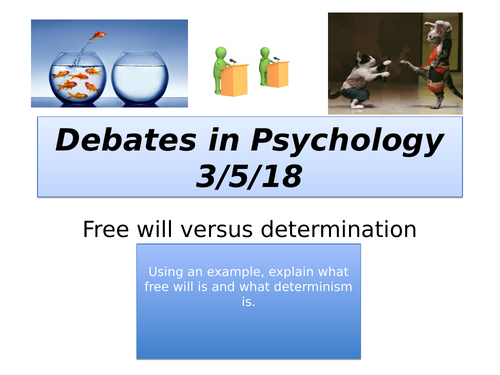 Debates in Psychology
3/5/18

Free will versus determination

Using an example, explain what free will is and what determinism is.